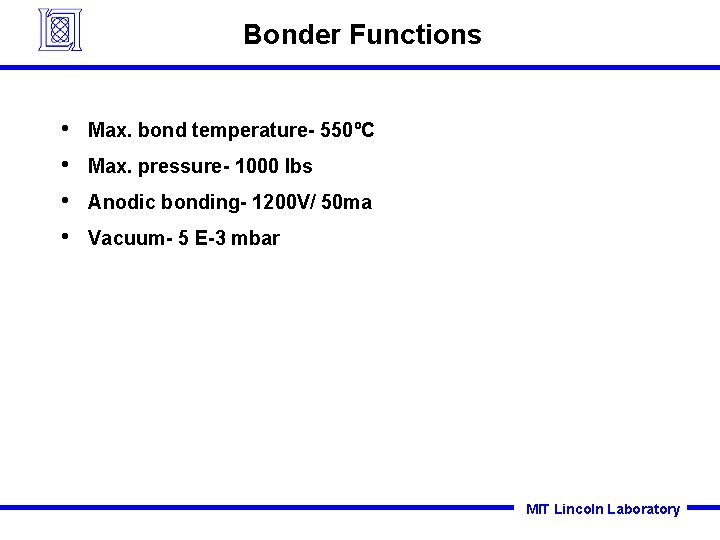 Bonder Functions

• Max. bond temperature- 550ºC
• Max. pressure- 1000 lbs
• Anodic bonding- 1200V/ 50ma
• Vacuum- 5 E-3 mbar

MIT Lincoln Laboratory